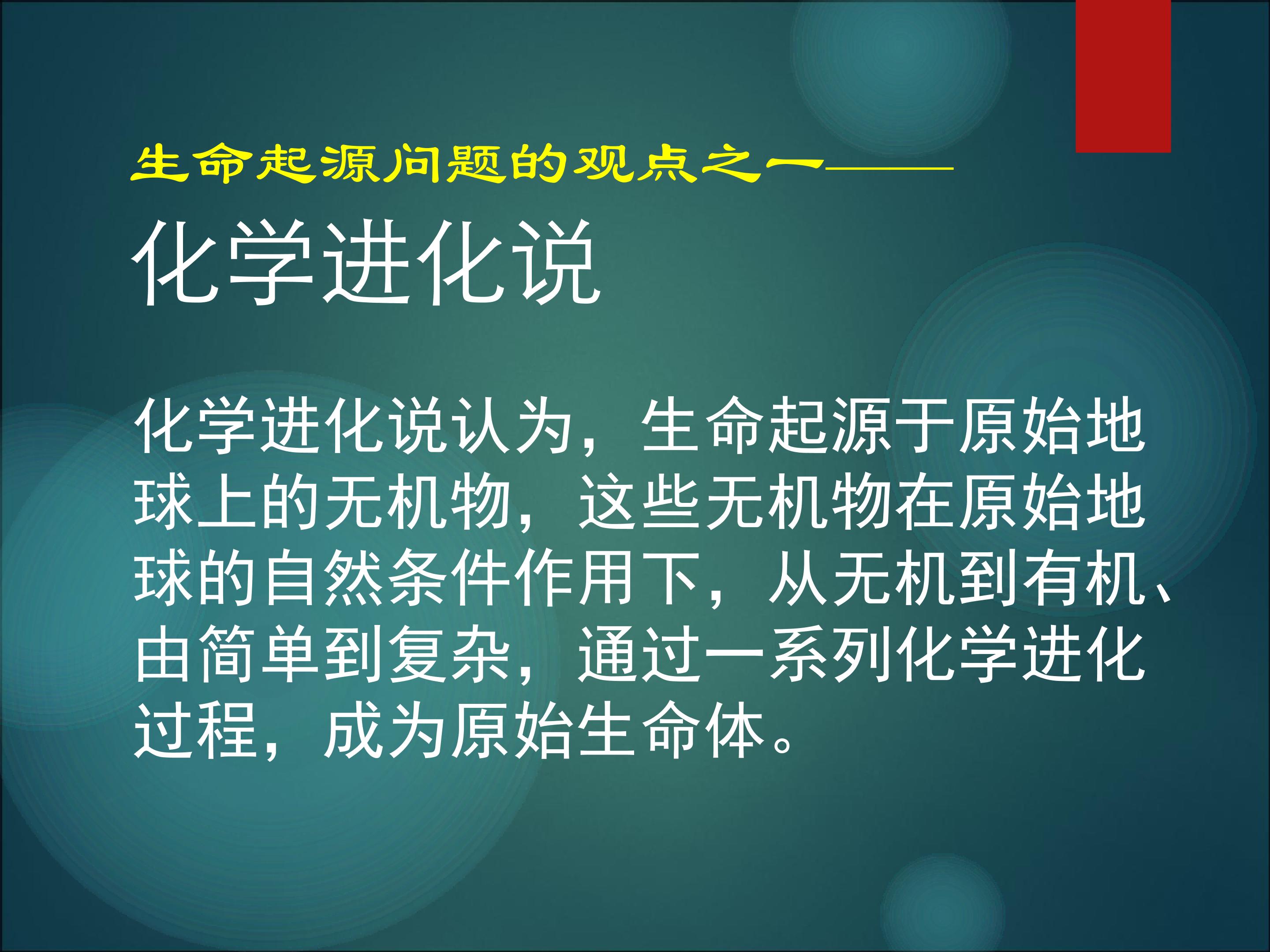 生命起源问题的观点之一——

化学进化说

化学进化说认为，生命起源于原始地球上的无机物，这些无机物在原始地球的自然条件作用下，从无机到有机、由简单到复杂，通过一系列化学进化过程，成为原始生命体。